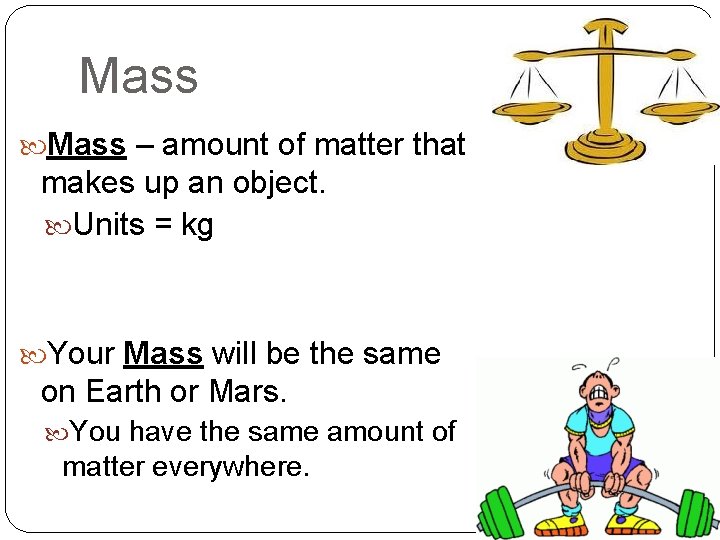 Mass

Mass – amount of matter that makes up an object.

Units = kg

Your Mass will be the same on Earth or Mars.

You have the same amount of matter everywhere.